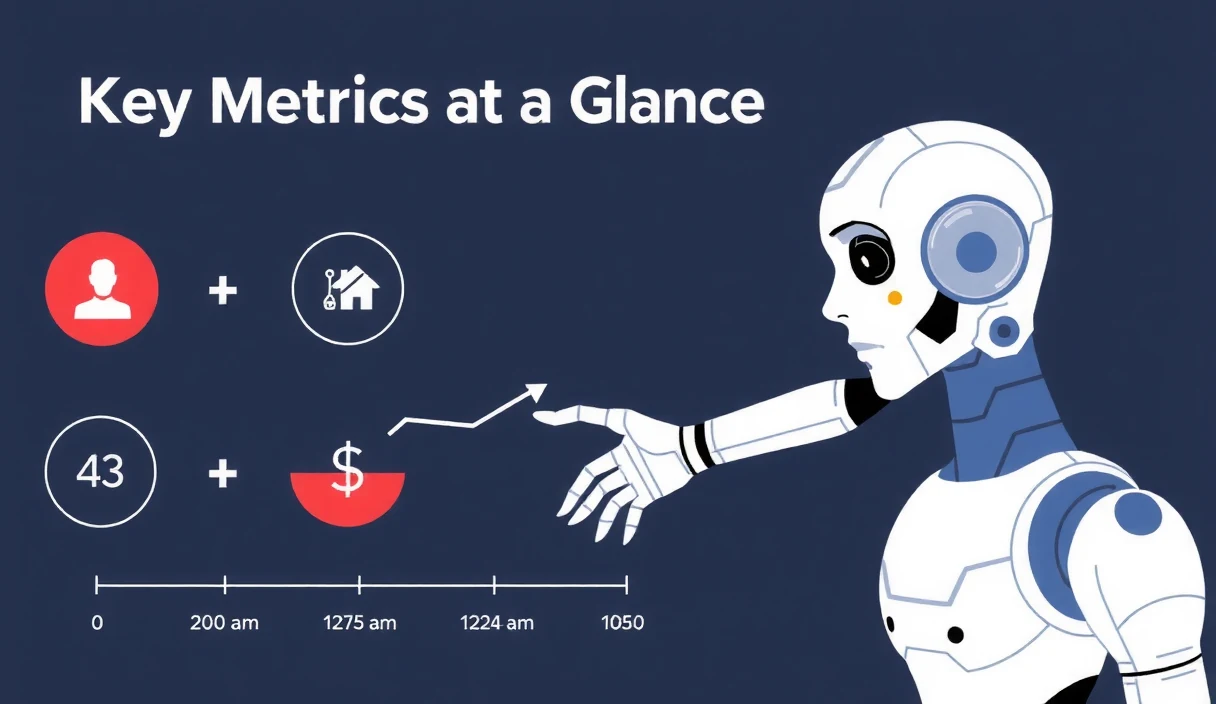 Key Metrics at a Glance

+

43

+

$

0

200 am

1275 am

1224 am

1050